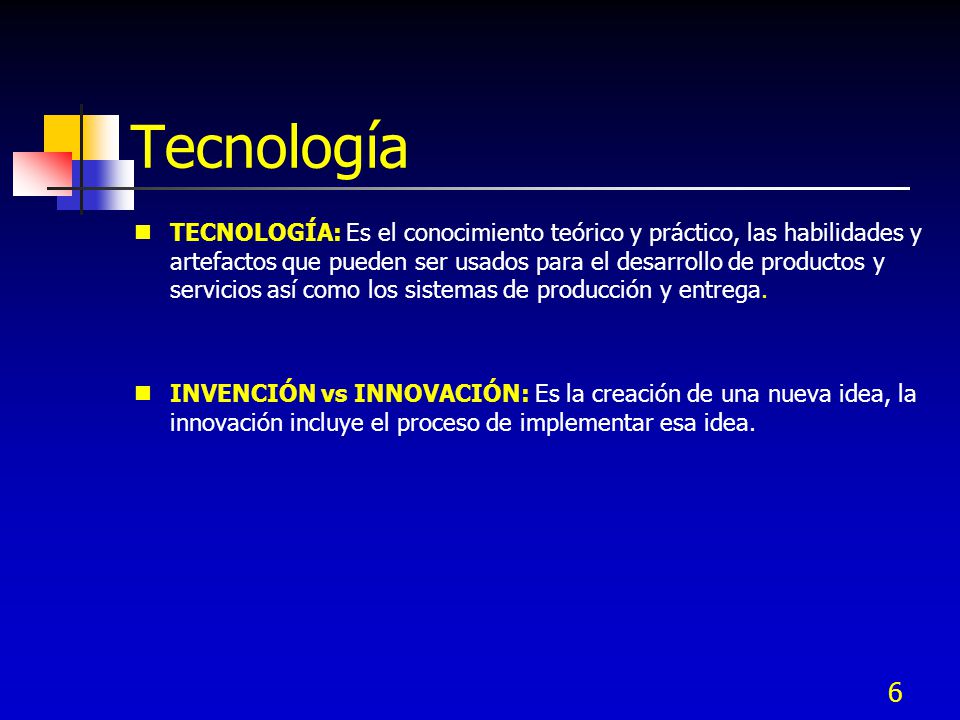 Tecnología

TECNOLOGÍA: Es el conocimiento teórico y práctico, las habilidades y artefactos que pueden ser usados para el desarrollo de productos y servicios así como los sistemas de producción y entrega.

INVENCIÓN vs INNOVACIÓN: Es la creación de una nueva idea, la innovación incluye el proceso de implementar esa idea.

6